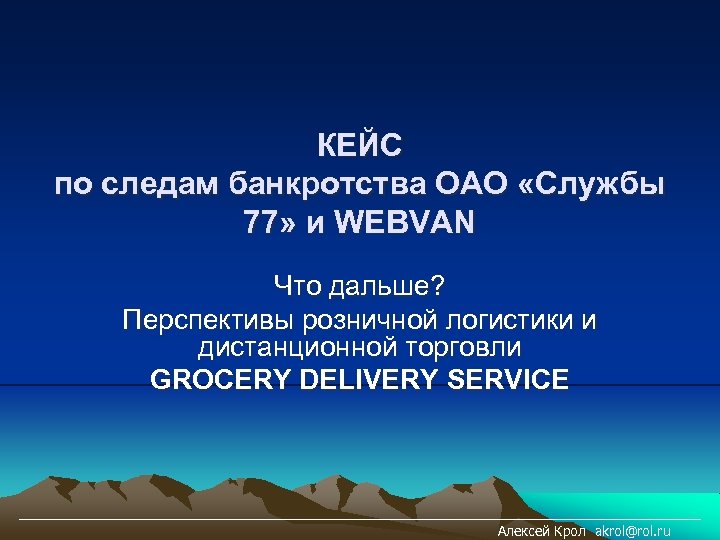 КЕЙС
по следам банкротства ОАО «Службы 77» и WEBVAN

Что дальше?
Перспективы розничной логистики и дистанционной торговли
GROCERY DELIVERY SERVICE

Алексей Крол akrol@rol.ru